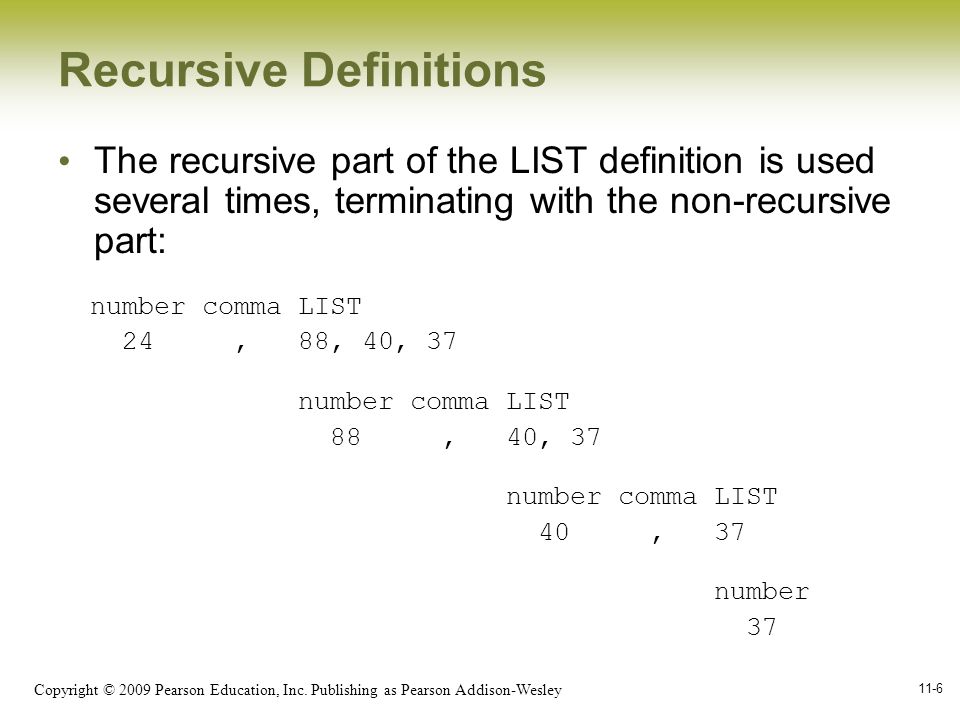 Recursive Definitions

• The recursive part of the LIST definition is used several times, terminating with the non-recursive part:

number comma LIST
24 , 88, 40, 37

number comma LIST
88 , 40, 37

number comma LIST
40 , 37

number
37

Copyright © 2009 Pearson Education, Inc. Publishing as Pearson Addison-Wesley

11-6